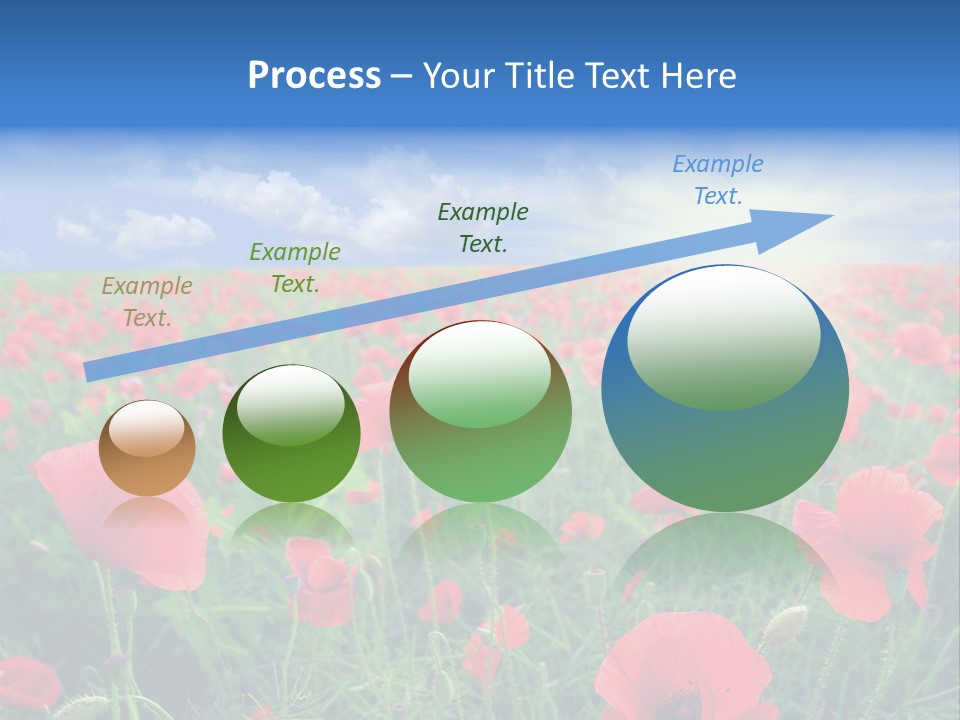 Process – Your Title Text Here

Example Text.

Example Text.

Example Text.

Example Text.